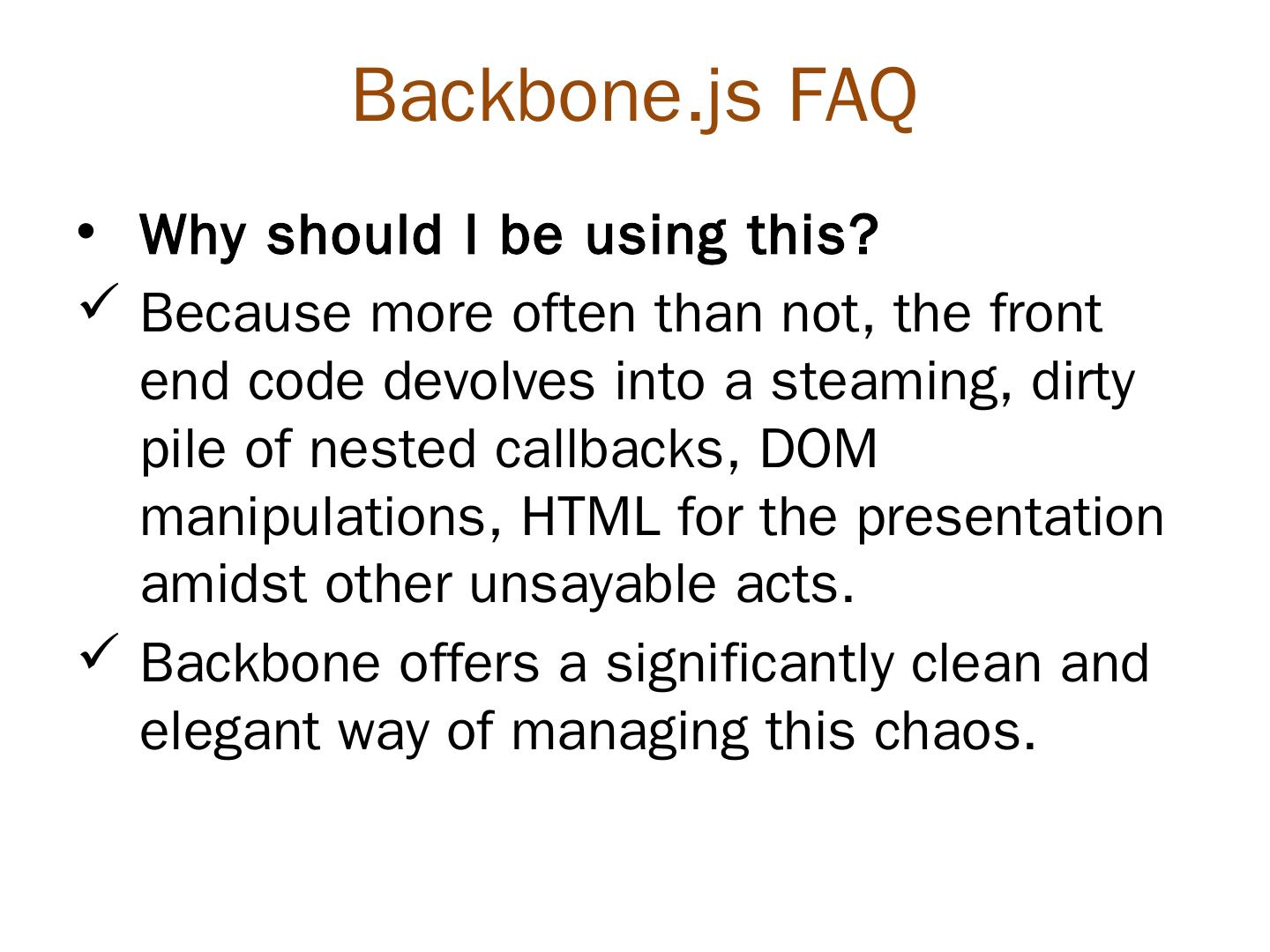 Backbone.js FAQ

• Why should I be using this?

✓ Because more often than not, the front end code devolves into a steaming, dirty pile of nested callbacks, DOM manipulations, HTML for the presentation amidst other unsayable acts.

✓ Backbone offers a significantly clean and elegant way of managing this chaos.